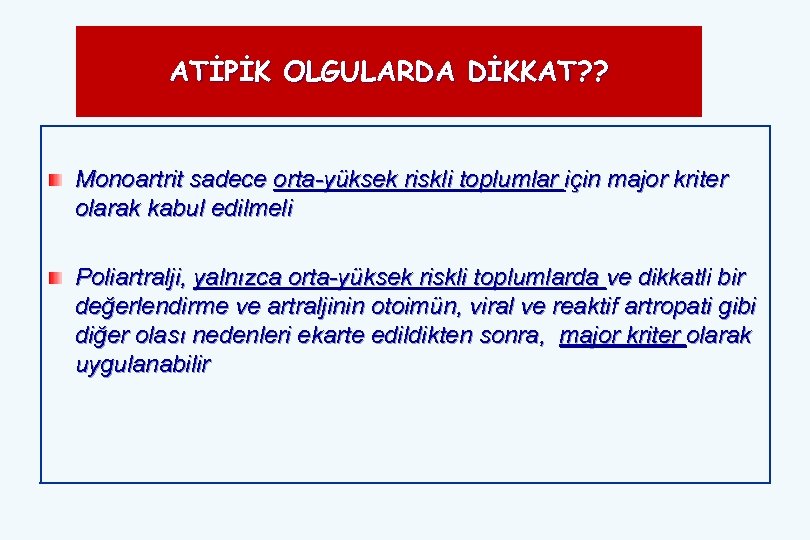 ATİPİK OLGULARDA DİKKAT??

Monoartrit sadece orta-yüksek riskli toplumlar için major kriter olarak kabul edilmeli

Poliartralji, yalnızca orta-yüksek riskli toplumlarda ve dikkatli bir değerlendirme ve artraljinin otoimün, viral ve reaktif artropati gibi diğer olası nedenleri ekarte edildikten sonra, major kriter olarak uygulanabilir